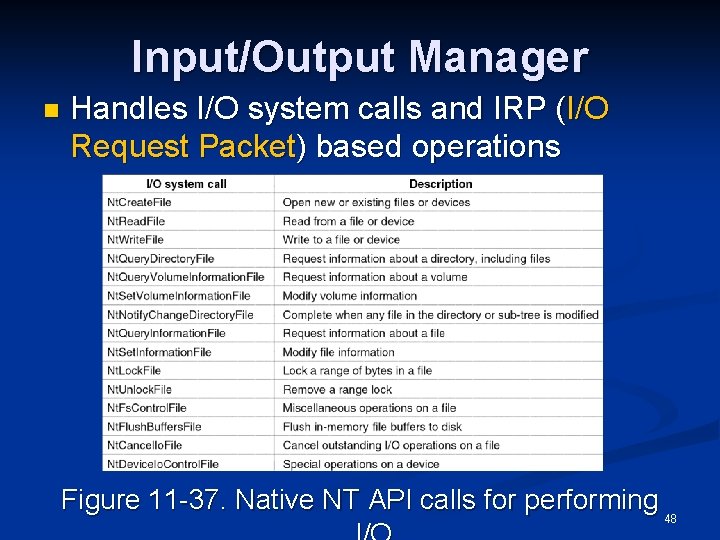 Input/Output Manager

Handles I/O system calls and IRP (I/O Request Packet) based operations

| I/O system call | Description |
|---|---|
| NtCreateFile | Open new or existing files or devices |
| NtReadFile | Read from a file or device |
| NtWriteFile | Write to a file or device |
| NtQueryDirectoryFile | Request information about a directory, including files |
| NtQueryVolumeInformationFile | Request information about a volume |
| NtSetVolumeInformationFile | Modify volume information |
| NtNotifyChangeDirectoryFile | Complete when any file in the directory or sub-tree is modified |
| NtQueryInformationFile | Request information about a file |
| NtSetInformationFile | Modify file information |
| NtLockFile | Lock a range of bytes in a file |
| NtUnlockFile | Remove a range lock |
| NtFsControlFile | Miscellaneous operations on a file |
| NtFlushBuffersFile | Flush in-memory file buffers to disk |
| NtCancelIoFile | Cancel outstanding I/O operations on a file |
| NtDeviceIoControlFile | Special operations on a device |

Figure 11-37. Native NT API calls for performing I/O

48